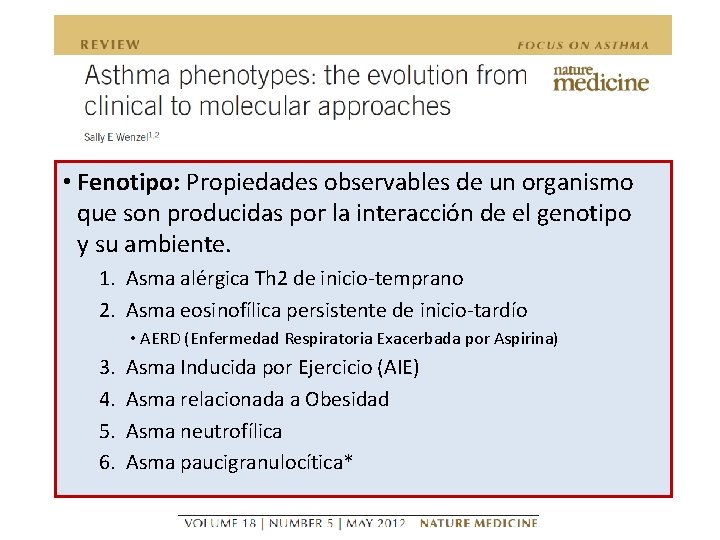 REVIEW

FOCUS ON ASTHMA

Asthma phenotypes: the evolution from clinical to molecular approaches

nature medicine

Sally E Wenzel$^{1,2}$

• **Fenotipo:** Propiedades observables de un organismo que son producidas por la interacción de el genotipo y su ambiente.

1. Asma alérgica Th2 de inicio-temprano
2. Asma eosinofílica persistente de inicio-tardío
   • AERD (Enfermedad Respiratoria Exacerbada por Aspirina)
3. Asma Inducida por Ejercicio (AIE)
4. Asma relacionada a Obesidad
5. Asma neutrofílica
6. Asma paucigranulocítica*

VOLUME 18 | NUMBER 5 | MAY 2012 NATURE MEDICINE